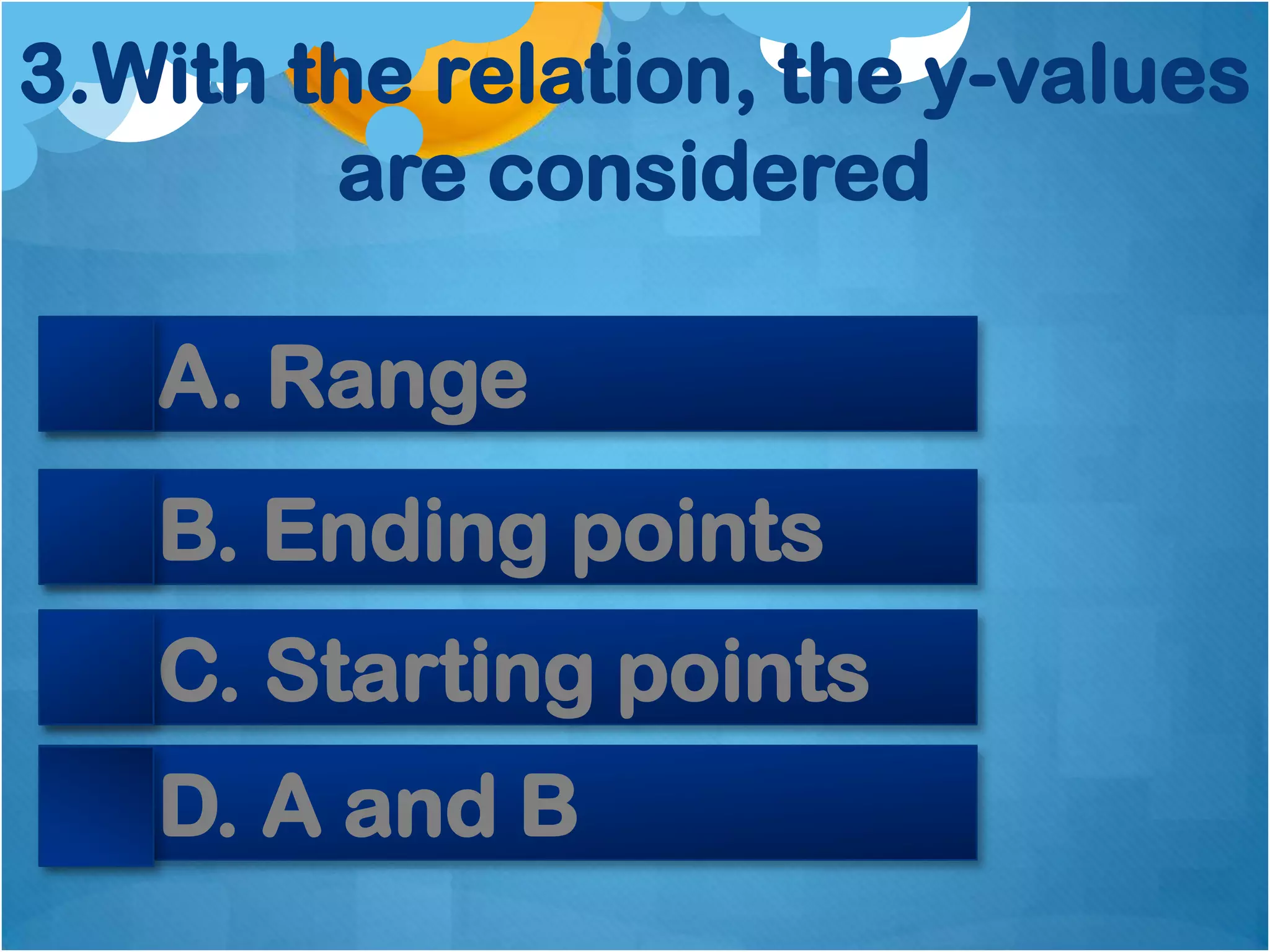 3.With the relation, the y-values are considered

A. Range

B. Ending points

C. Starting points

D. A and B